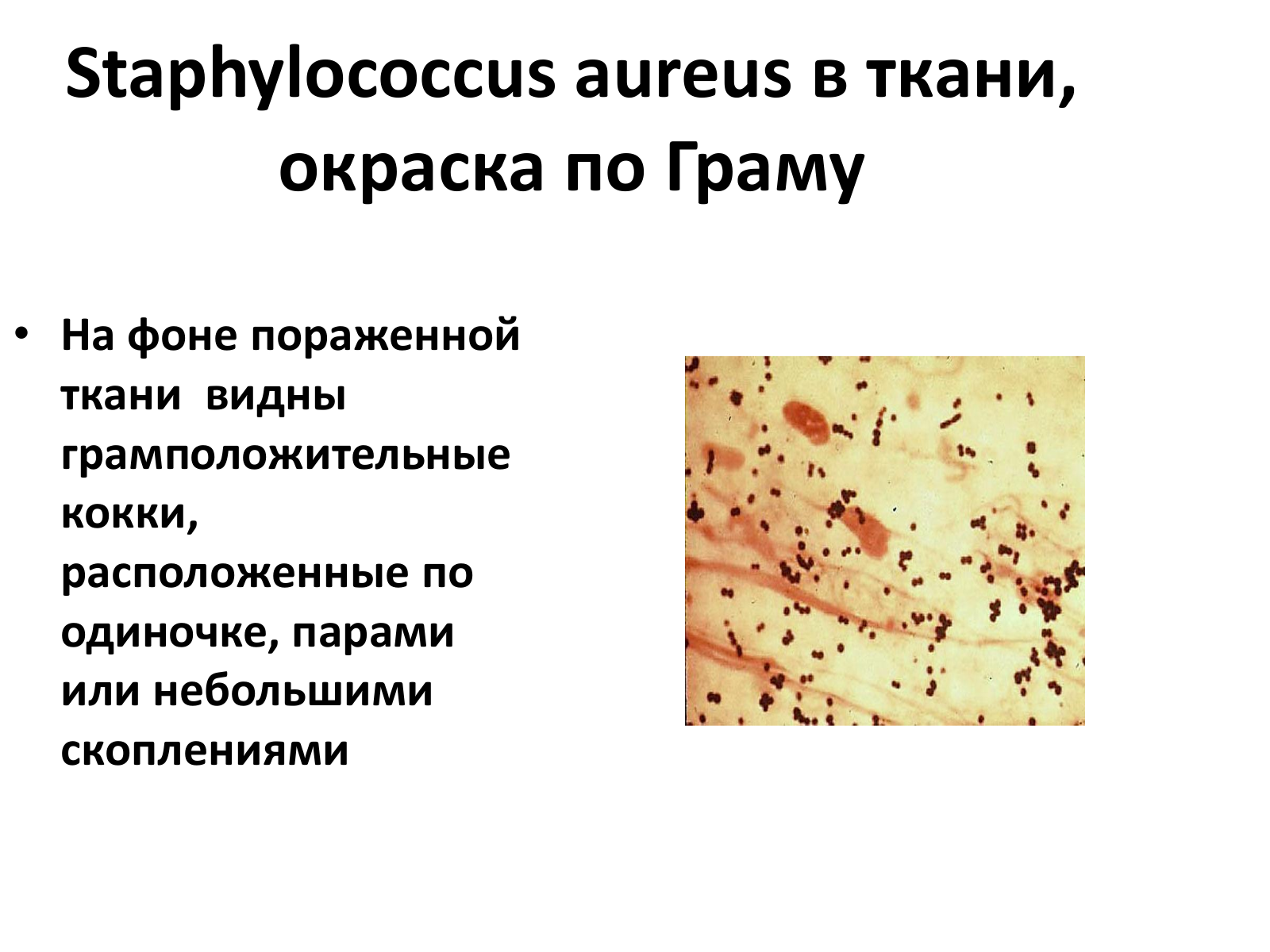 Staphylococcus aureus в ткани, окраска по Граму

• На фоне пораженной ткани  видны грамположительные кокки, расположенные по одиночке, парами или небольшими скоплениями